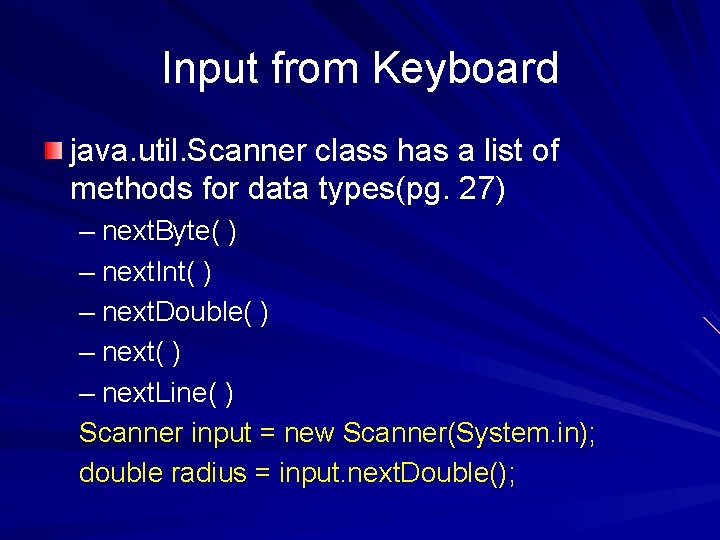 Input from Keyboard

java.util.Scanner class has a list of methods for data types(pg. 27)

– nextByte( )
– nextInt( )
– nextDouble( )
– next( )
– nextLine( )

Scanner input = new Scanner(System.in);
double radius = input.nextDouble();